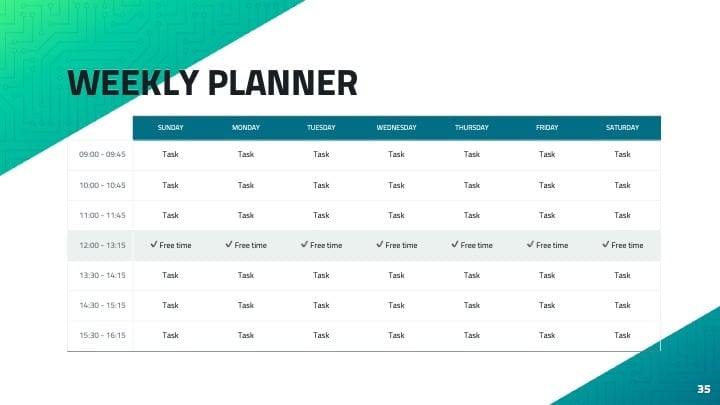 WEEKLY PLANNER

| | SUNDAY | MONDAY | TUESDAY | WEDNESDAY | THURSDAY | FRIDAY | SATURDAY |
|---|---|---|---|---|---|---|---|
| 09:00 - 09:45 | Task | Task | Task | Task | Task | Task | Task |
| 10:00 - 10:45 | Task | Task | Task | Task | Task | Task | Task |
| 11:00 - 11:45 | Task | Task | Task | Task | Task | Task | Task |
| 12:00 - 13:15 | ✓ Free time | ✓ Free time | ✓ Free time | ✓ Free time | ✓ Free time | ✓ Free time | ✓ Free time |
| 13:30 - 14:15 | Task | Task | Task | Task | Task | Task | Task |
| 14:30 - 15:15 | Task | Task | Task | Task | Task | Task | Task |
| 15:30 - 16:15 | Task | Task | Task | Task | Task | Task | Task |

35